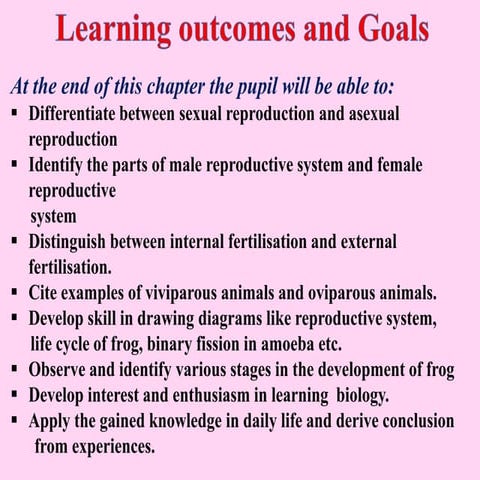 Learning outcomes and Goals

At the end of this chapter the pupil will be able to:

▪ Differentiate between sexual reproduction and asexual reproduction
▪ Identify the parts of male reproductive system and female reproductive system
▪ Distinguish between internal fertilisation and external fertilisation.
▪ Cite examples of viviparous animals and oviparous animals.
▪ Develop skill in drawing diagrams like reproductive system, life cycle of frog, binary fission in amoeba etc.
▪ Observe and identify various stages in the development of frog
▪ Develop interest and enthusiasm in learning biology.
▪ Apply the gained knowledge in daily life and derive conclusion from experiences.